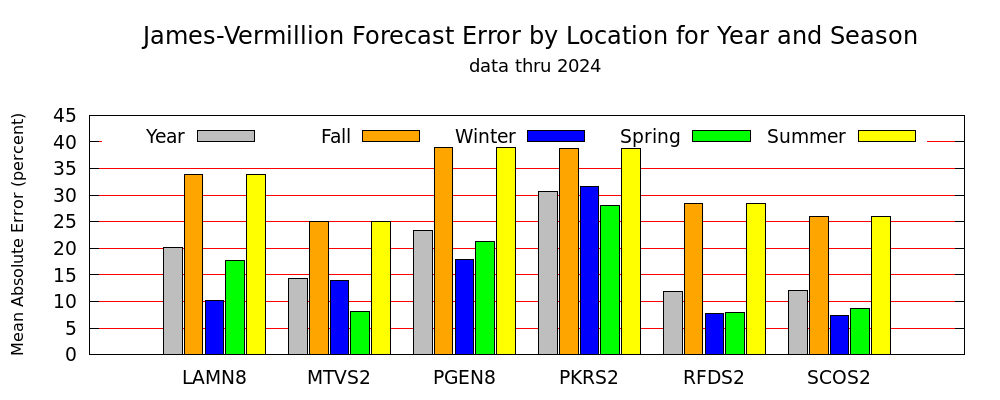 James-Vermillion Forecast Error by Location for Year and Season
data thru 2024

Mean Absolute Error (percent)

45
40
35
30
25
20
15
10
5
0

Year
Fall
Winter
Spring
Summer

LAMN8
MTVS2
PGEN8
PKRS2
RFDS2
SCOS2